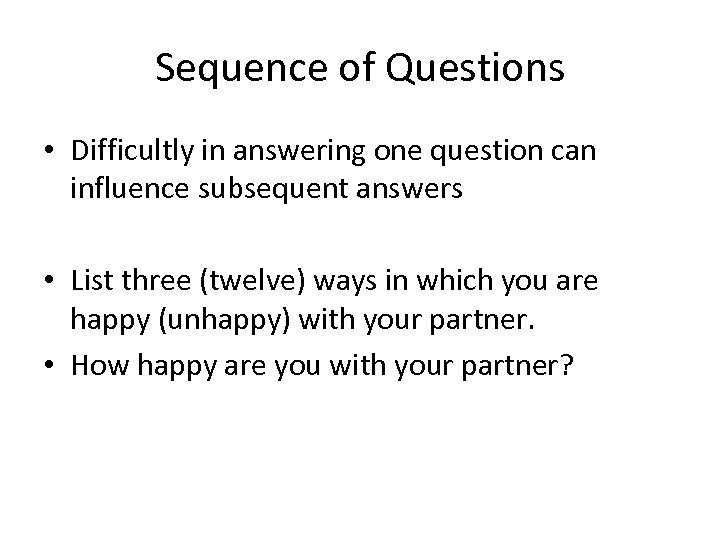 Sequence of Questions

• Difficultly in answering one question can influence subsequent answers

• List three (twelve) ways in which you are happy (unhappy) with your partner.

• How happy are you with your partner?